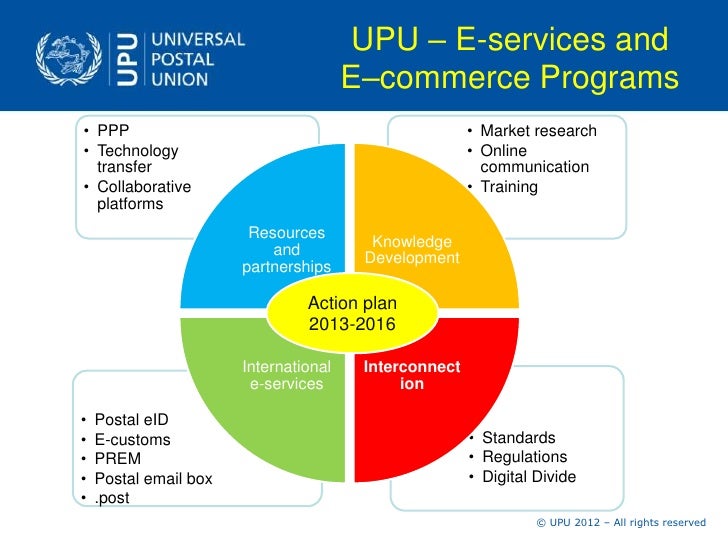 UPU UNIVERSAL POSTAL UNION

UPU – E-services and E–commerce Programs

• PPP
• Technology transfer
• Collaborative platforms

• Market research
• Online communication
• Training

Resources and partnerships

Knowledge Development

Action plan 2013-2016

International e-services

Interconnect ion

• Postal eID
• E-customs
• PREM
• Postal email box
• .post

• Standards
• Regulations
• Digital Divide

© UPU 2012 – All rights reserved